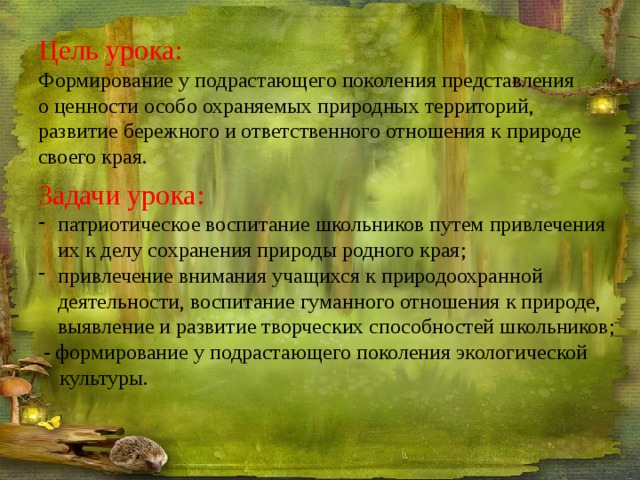 Цель урока:
Формирование у подрастающего поколения представления о ценности особо охраняемых природных территорий, развитие бережного и ответственного отношения к природе своего края.

Задачи урока:
- патриотическое воспитание школьников путем привлечения их к делу сохранения природы родного края;
- привлечение внимания учащихся к природоохранной деятельности, воспитание гуманного отношения к природе, выявление и развитие творческих способностей школьников;
- формирование у подрастающего поколения экологической культуры.